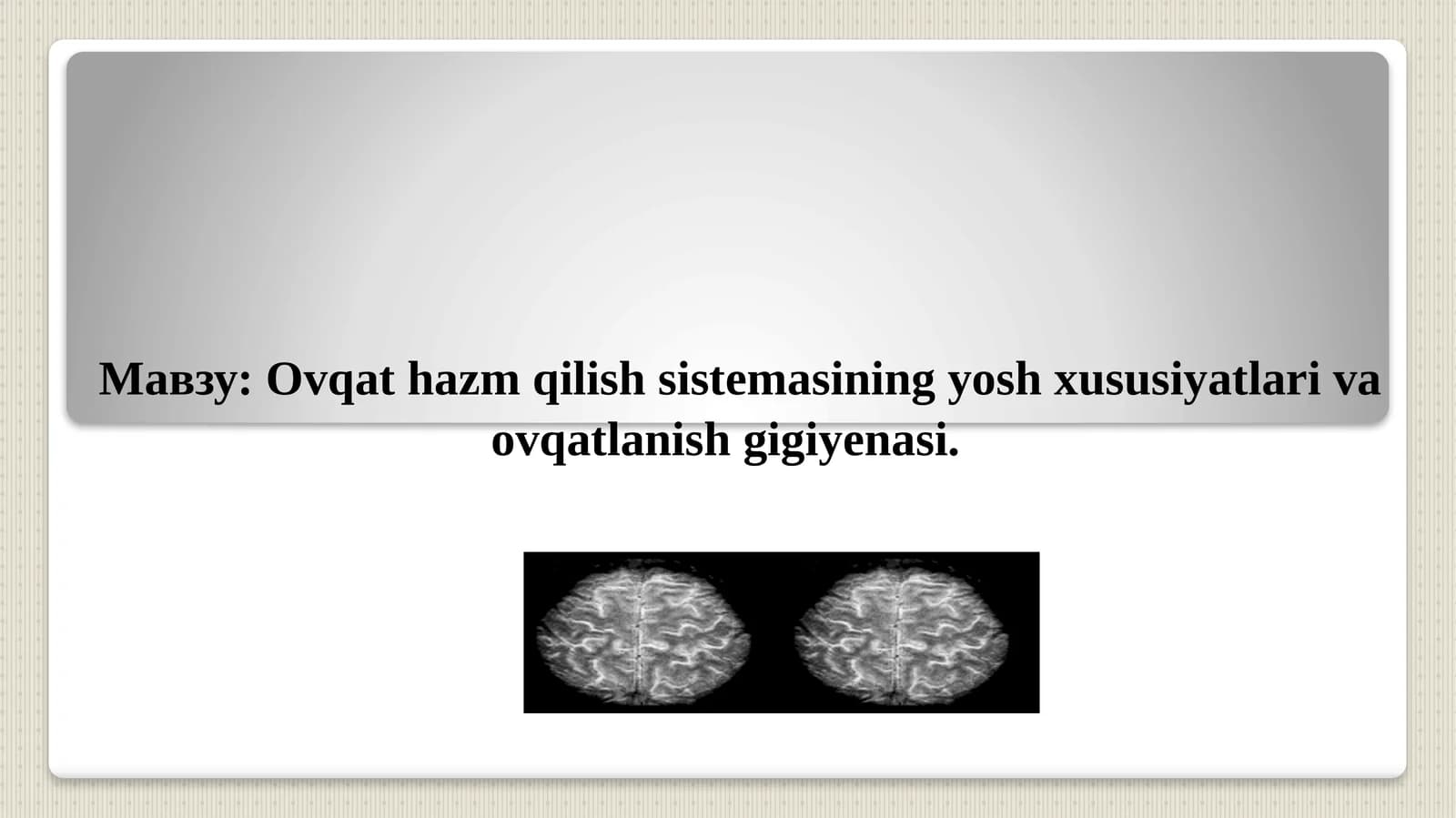 Мавзу: Ovqat hazm qilish sistemasining yosh xususiyatlari va ovqatlanish gigiyenasi.